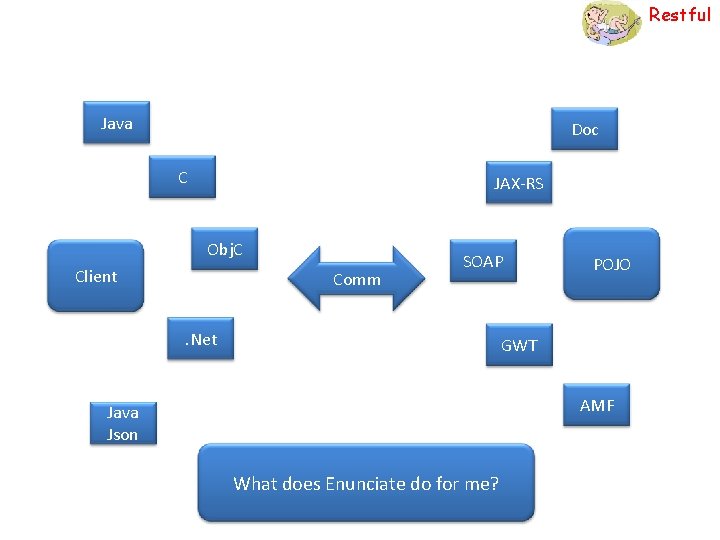 Restful

Java

C

ObjC

Client

.Net

Java Json

Comm

Doc

JAX-RS

SOAP

POJO

GWT

AMF

What does Enunciate do for me?